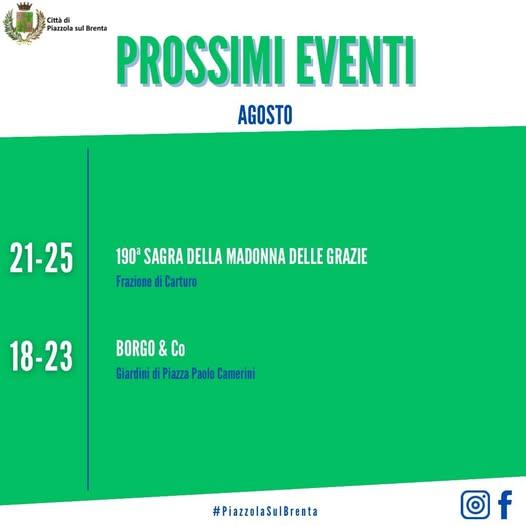 Città di
Piazzola sul Brenta

PROSSIMI EVENTI

AGOSTO

21-25

190ª SAGRA DELLA MADONNA DELLE GRAZIE

Frazione di Carturo

18-23

BORGO & Co

Giardini di Piazza Paolo Camerini

#PiazzolaSulBrenta